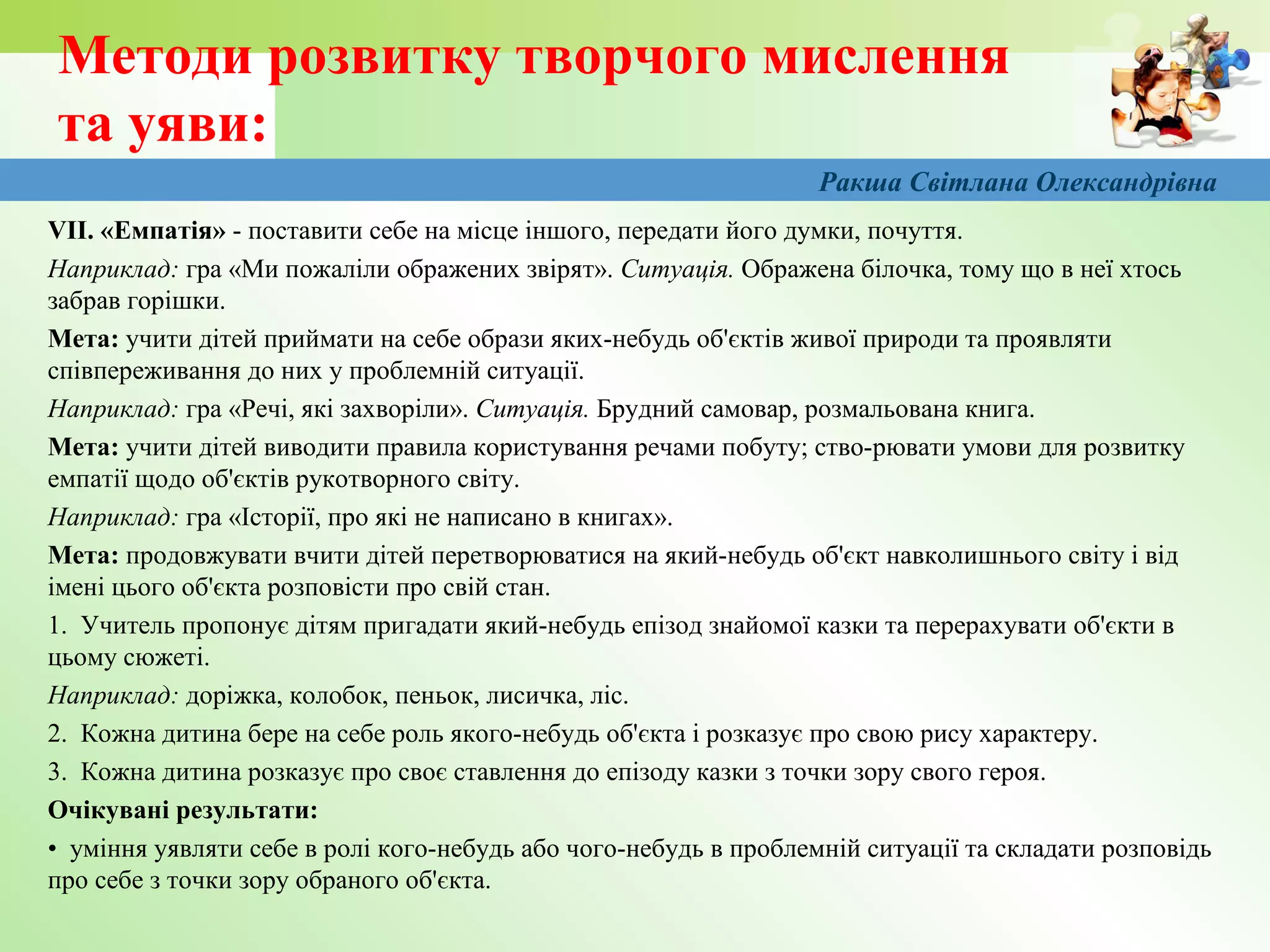 Методи розвитку творчого мислення та уяви:

Ракша Світлана Олександрівна

VII. «Емпатія» - поставити себе на місце іншого, передати його думки, почуття.

Наприклад: гра «Ми пожаліли ображених звірят». Ситуація. Ображена білочка, тому що в неї хтось забрав горішки.

Мета: учити дітей приймати на себе образи яких-небудь об'єктів живої природи та проявляти співпереживання до них у проблемній ситуації.

Наприклад: гра «Речі, які захворіли». Ситуація. Брудний самовар, розмальована книга.

Мета: учити дітей виводити правила користування речами побуту; ство-рювати умови для розвитку емпатії щодо об'єктів рукотворного світу.

Наприклад: гра «Історії, про які не написано в книгах».

Мета: продовжувати вчити дітей перетворюватися на який-небудь об'єкт навколишнього світу і від імені цього об'єкта розповісти про свій стан.

1. Учитель пропонує дітям пригадати який-небудь епізод знайомої казки та перерахувати об'єкти в цьому сюжеті.

Наприклад: доріжка, колобок, пеньок, лисичка, ліс.

2. Кожна дитина бере на себе роль якого-небудь об'єкта і розказує про свою рису характеру.

3. Кожна дитина розказує про своє ставлення до епізоду казки з точки зору свого героя.

Очікувані результати:

• уміння уявляти себе в ролі кого-небудь або чого-небудь в проблемній ситуації та складати розповідь про себе з точки зору обраного об'єкта.